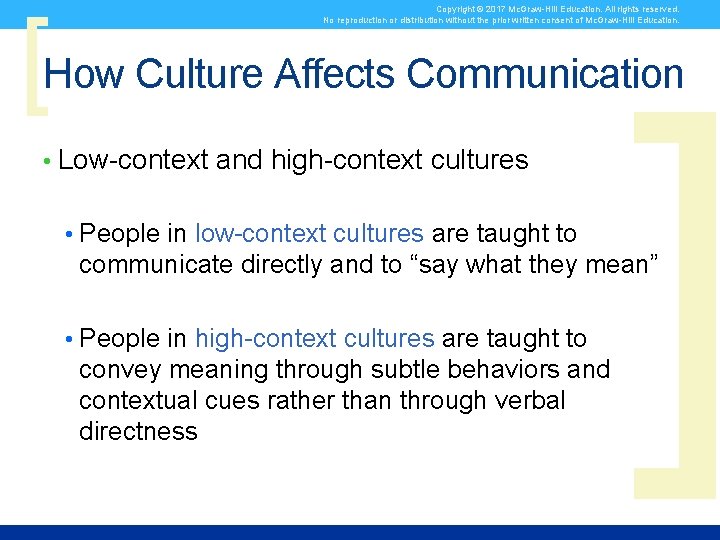 Copyright © 2017 McGraw-Hill Education. All rights reserved.
No reproduction or distribution without the prior written consent of McGraw-Hill Education.

How Culture Affects Communication

• Low-context and high-context cultures

• People in low-context cultures are taught to communicate directly and to “say what they mean”

• People in high-context cultures are taught to convey meaning through subtle behaviors and contextual cues rather than through verbal directness